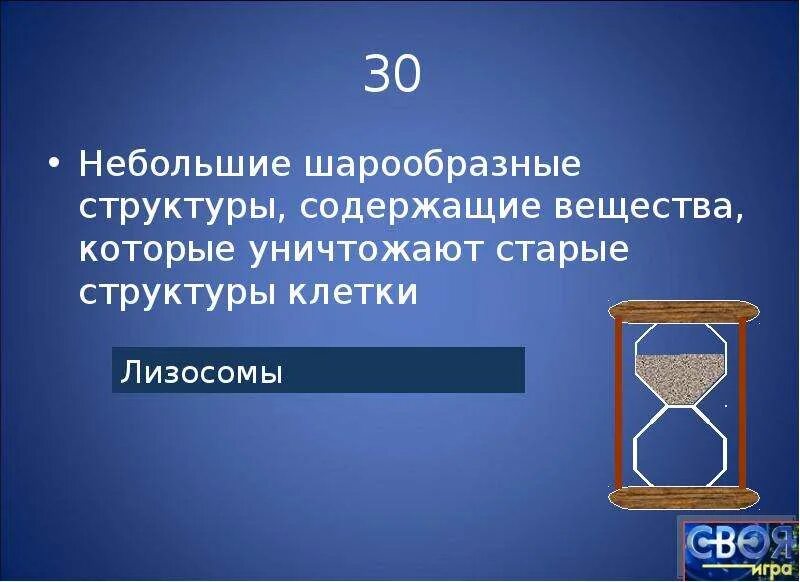 30

• Небольшие шарообразные структуры, содержащие вещества, которые уничтожают старые структуры клетки

Лизосомы

СВОЯ игра